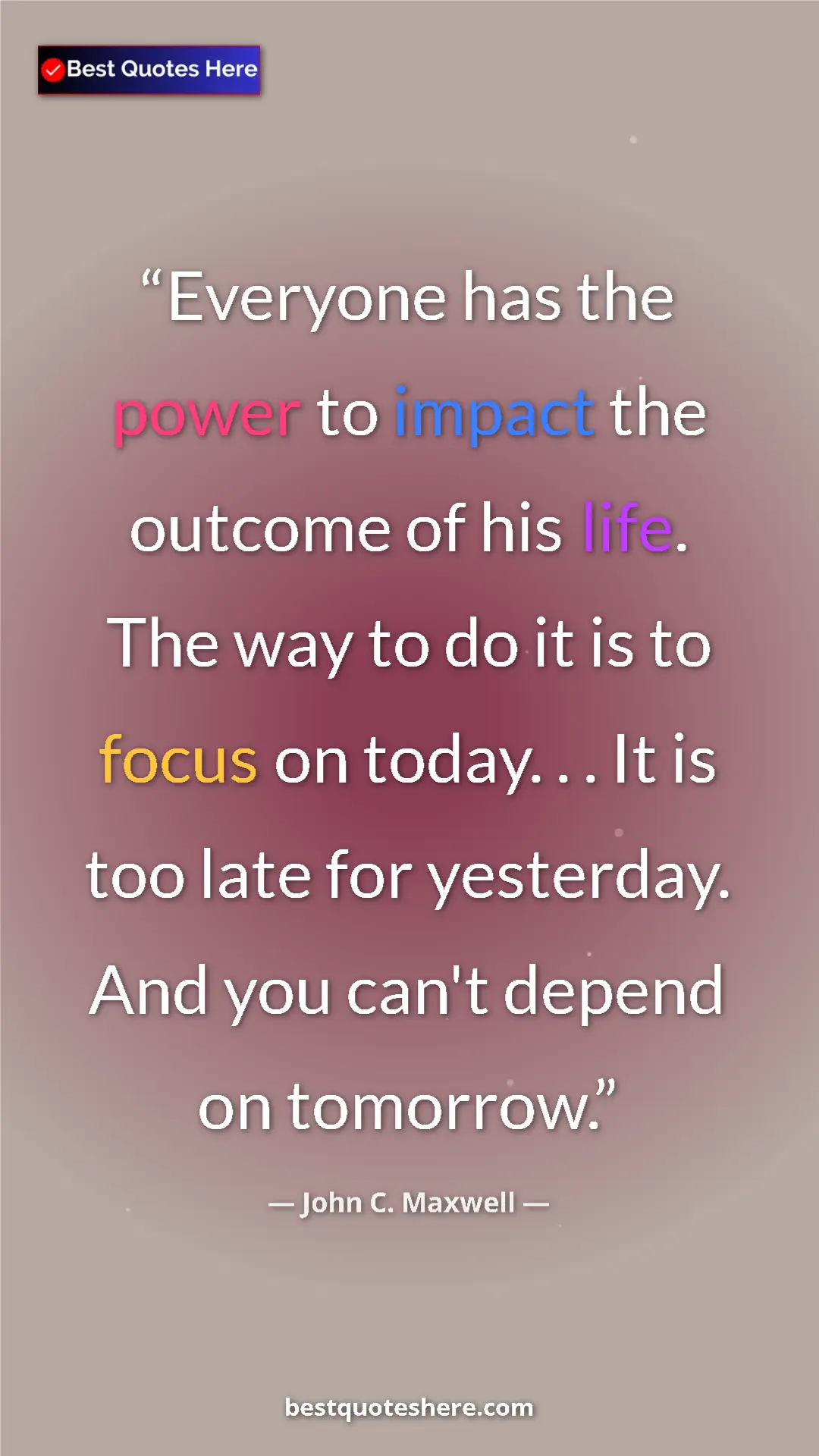 Best Quotes Here

“Everyone has the power to impact the outcome of his life. The way to do it is to focus on today. . . It is too late for yesterday. And you can't depend on tomorrow.”

— John C. Maxwell —

bestquoteshere.com